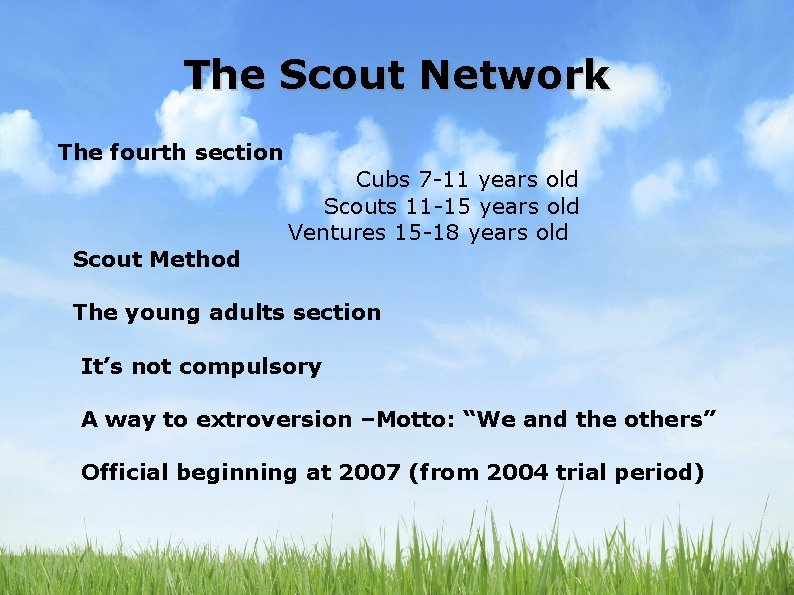 The Scout Network

The fourth section

Cubs 7-11 years old
Scouts 11-15 years old
Ventures 15-18 years old

Scout Method

The young adults section

It’s not compulsory

A way to extroversion –Motto: “We and the others”

Official beginning at 2007 (from 2004 trial period)